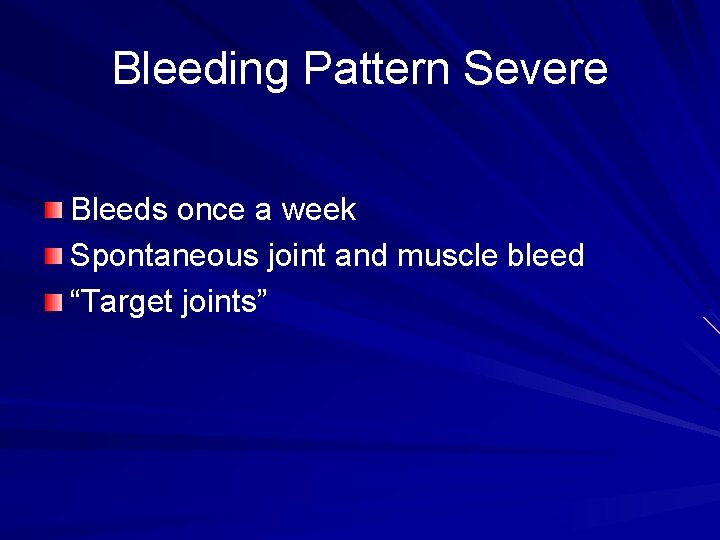 Bleeding Pattern Severe

Bleeds once a week
Spontaneous joint and muscle bleed
“Target joints”